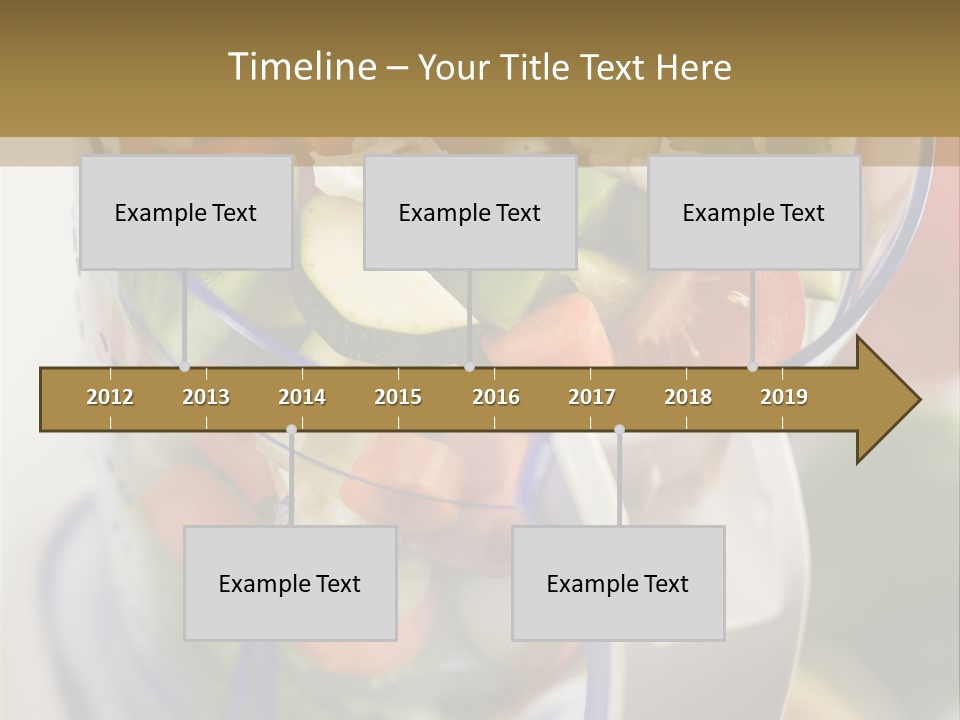 Timeline – Your Title Text Here

Example Text

Example Text

Example Text

2012 2013 2014 2015 2016 2017 2018 2019

Example Text

Example Text